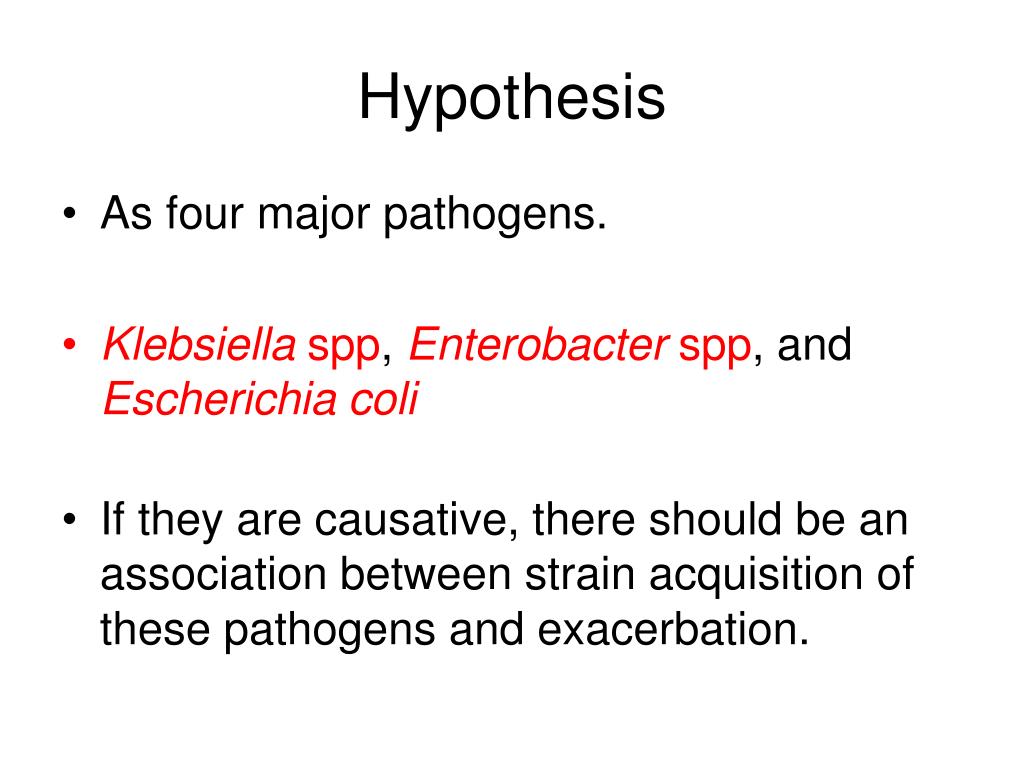 Hypothesis

• As four major pathogens.

• Klebsiella spp, Enterobacter spp, and Escherichia coli

• If they are causative, there should be an association between strain acquisition of these pathogens and exacerbation.